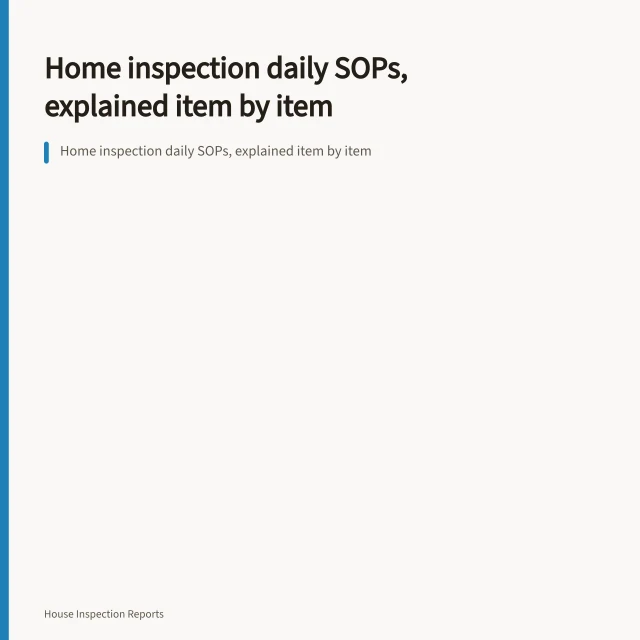 Home inspection daily SOPs, explained item by item

Home inspection daily SOPs, explained item by item

House Inspection Reports